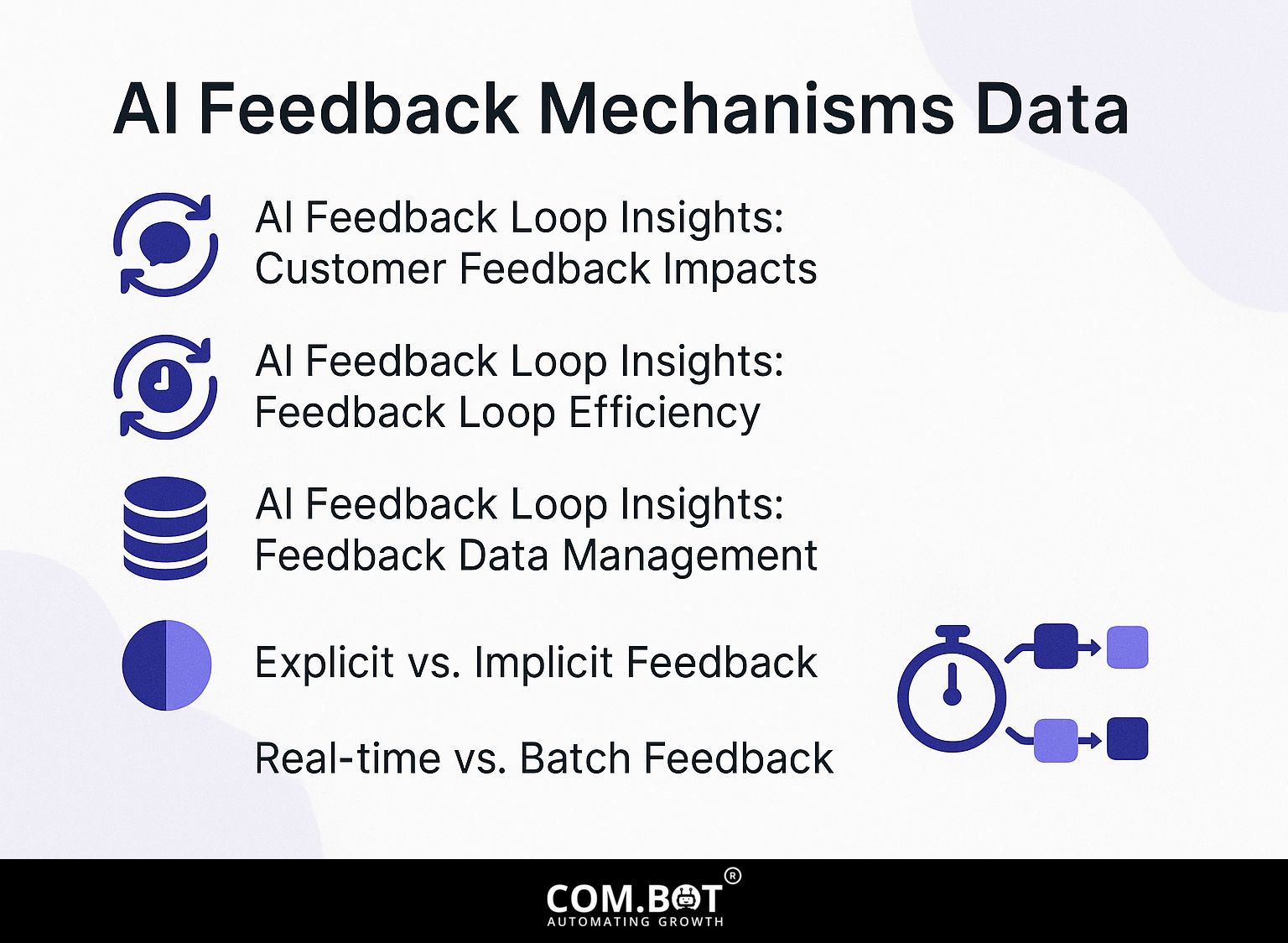 AI Feedback Mechanisms Data

AI Feedback Loop Insights: Customer Feedback Impacts

AI Feedback Loop Insights: Feedback Loop Efficiency

AI Feedback Loop Insights: Feedback Data Management

Explicit vs. Implicit Feedback

Real-time vs. Batch Feedback

COM.BOT®
AUTOMATING GROWTH